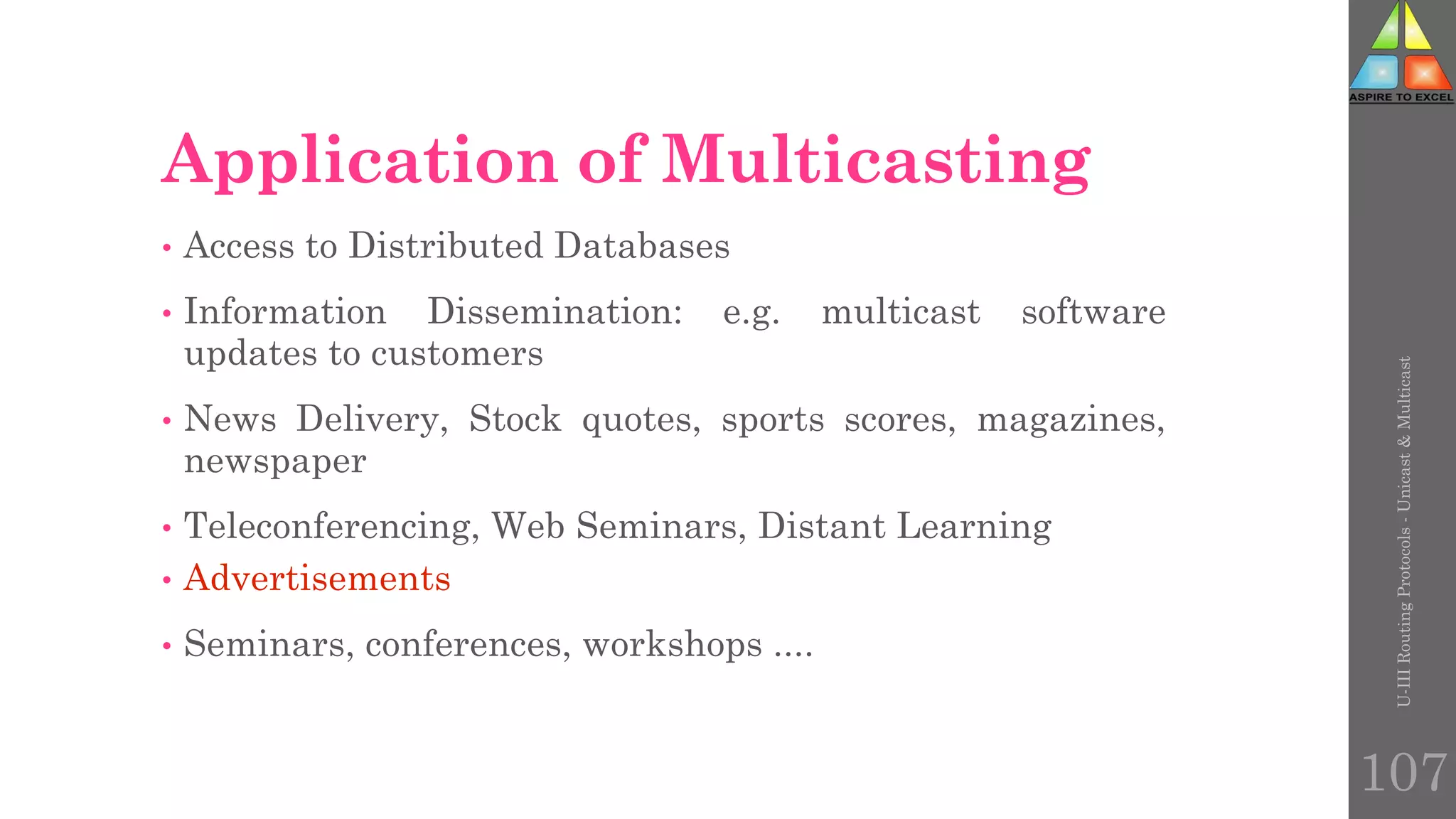 ASPIRE TO EXCEL

Application of Multicasting

• Access to Distributed Databases

• Information Dissemination: e.g. multicast software updates to customers

• News Delivery, Stock quotes, sports scores, magazines, newspaper

• Teleconferencing, Web Seminars, Distant Learning

• Advertisements

• Seminars, conferences, workshops ....

U-III Routing Protocols - Unicast & Multicast

107